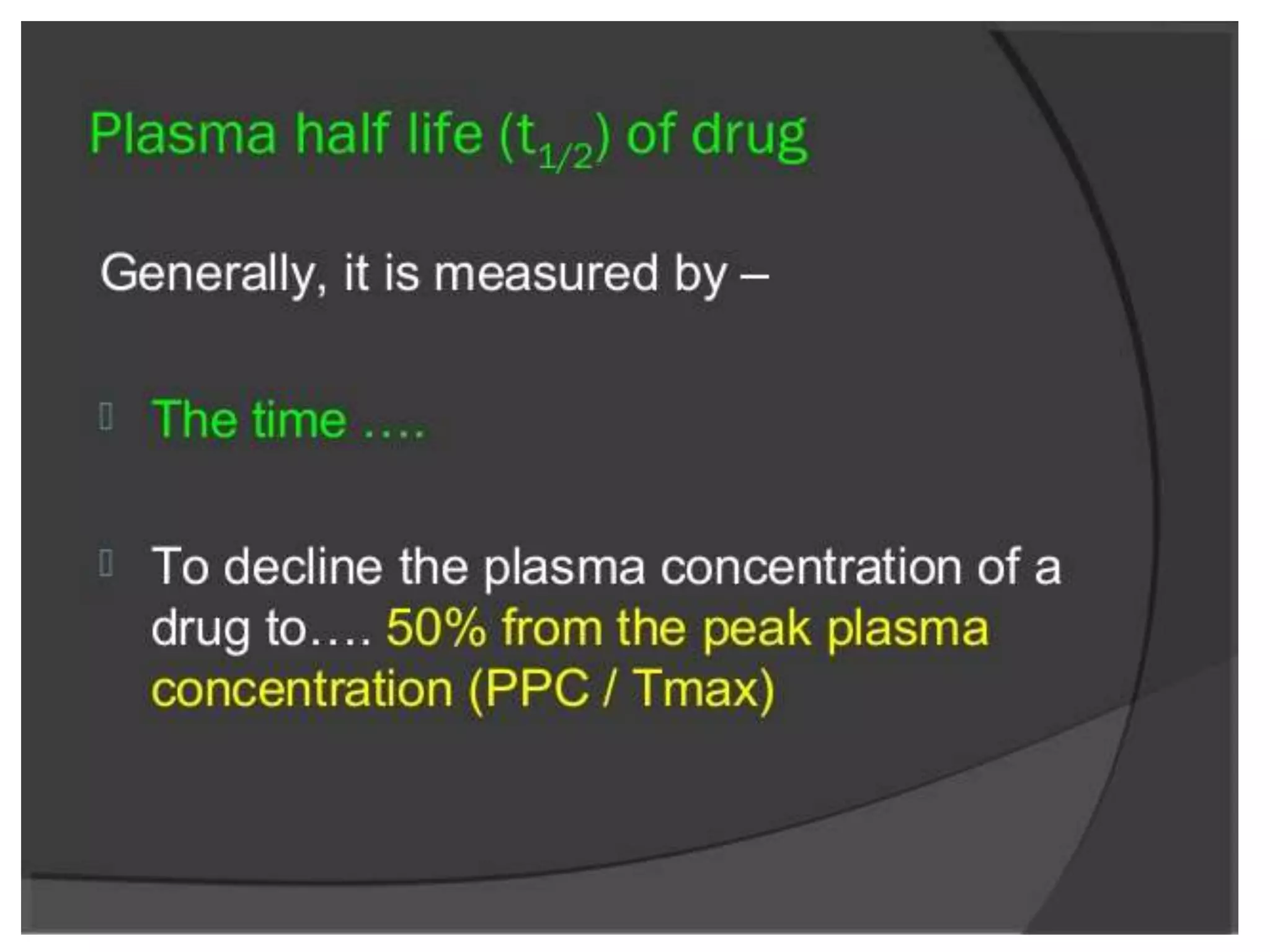 Plasma half life ($t_{1/2}$) of drug

Generally, it is measured by –

The time ….

To decline the plasma concentration of a drug to…. 50% from the peak plasma concentration (PPC / Tmax)